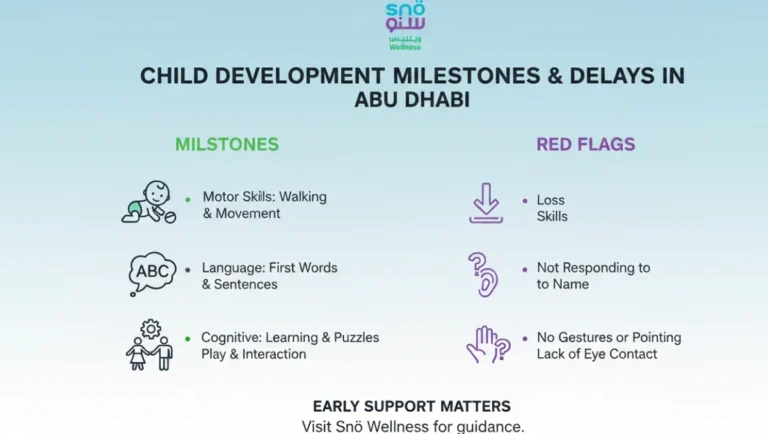 snö
سنو
ويلنيس
Wellness

CHILD DEVELOPMENT MILESTONES & DELAYS IN ABU DHABI

MILSTONES

• Motor Skills: Walking & Movement

ABC

• Language: First Words & Sentences

• Cognitive: Learning & Puzzles Play & Interaction

RED FLAGS

• Loss Skills

• Not Responding to to Name

• No Gestures or Pointing Lack of Eye Contact

EARLY SUPPORT MATTERS

Visit Snö Wellness for guidance.